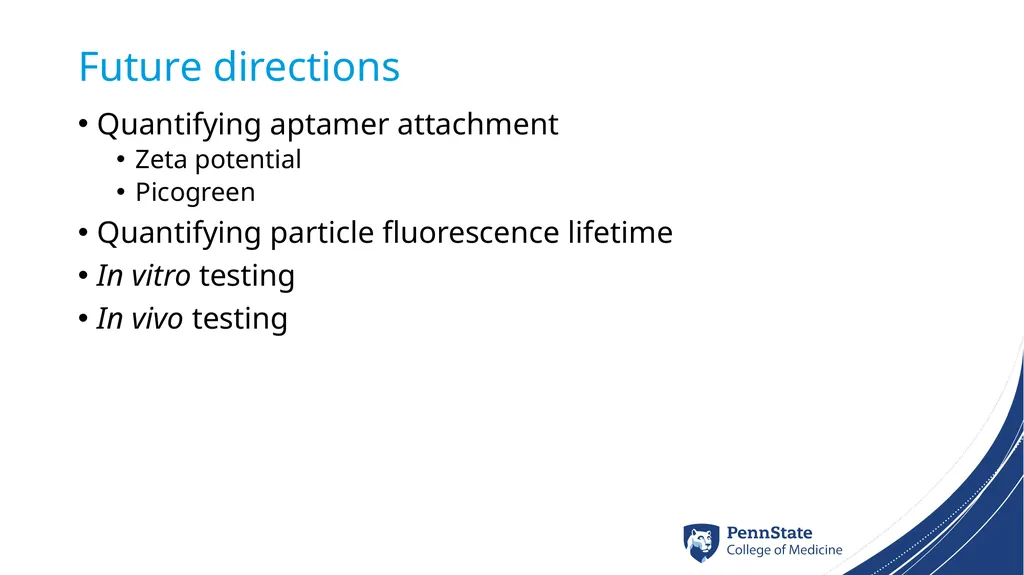 Future directions

• Quantifying aptamer attachment
• Zeta potential
• Picogreen
• Quantifying particle fluorescence lifetime
• In vitro testing
• In vivo testing

PennState
College of Medicine